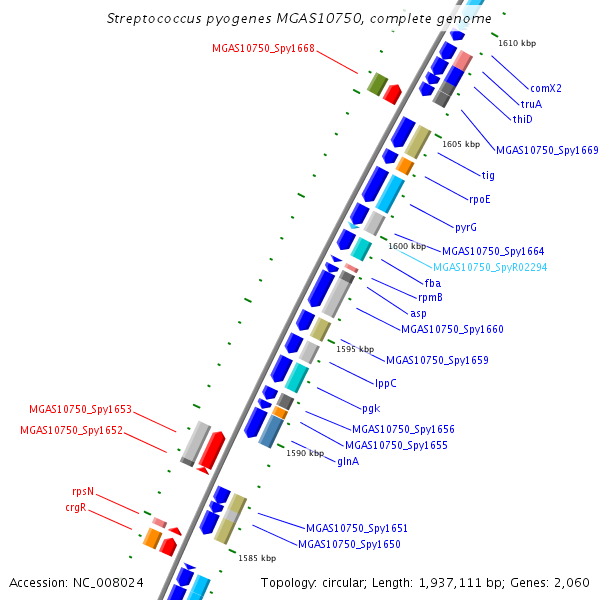 Streptococcus pyogenes MGAS10750, complete genome

MGAS10750_Spy1668

1610 kbp

comX2

truA

thiD

MGAS10750_Spy1669

1605 kbp

tig

rpoE

pyrG

1600 kbp

MGAS10750_Spy1664

MGAS10750_SpyR02294

fba

rpmB

asp

MGAS10750_Spy1660

1595 kbp

MGAS10750_Spy1659

lppC

pgk

MGAS10750_Spy1653

MGAS10750_Spy1652

MGAS10750_Spy1656

MGAS10750_Spy1655

1590 kbp

glnA

rpsN

crgR

MGAS10750_Spy1651

MGAS10750_Spy1650

1585 kbp

Accession: NC_008024

Topology: circular; Length: 1,937,111 bp; Genes: 2,060